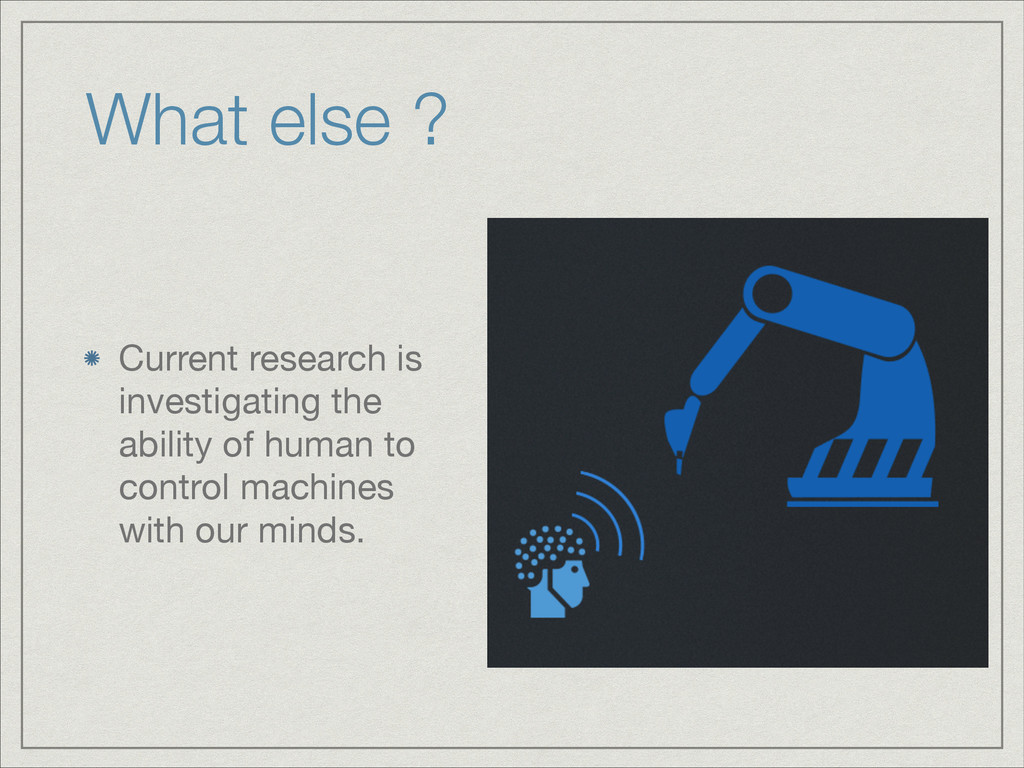 What else ?

Current research is investigating the ability of human to control machines with our minds.